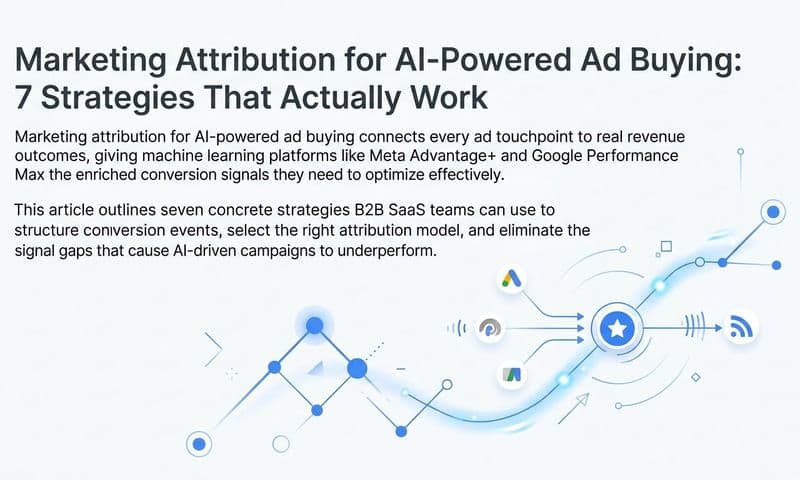 Marketing Attribution for AI-Powered Ad Buying: 7 Strategies That Actually Work

Marketing attribution for AI-powered ad buying connects every ad touchpoint to real revenue outcomes, giving machine learning platforms like Meta Advantage+ and Google Performance Max the enriched conversion signals they need to optimize effectively.

This article outlines seven concrete strategies B2B SaaS teams can use to structure conversion events, select the right attribution model, and eliminate the signal gaps that cause AI-driven campaigns to underperform.